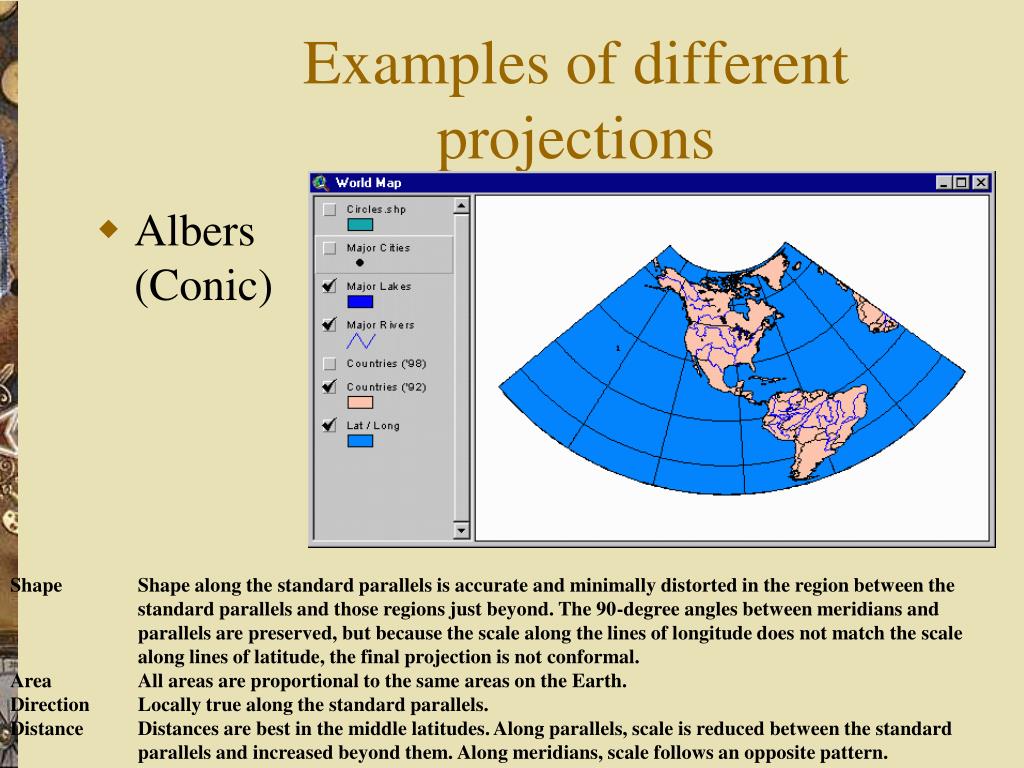 Examples of different projections

Albers (Conic)

World Map

Circles.shp

Major Cities

Major Lakes

Major Rivers

Countries ('98)

Countries ('92)

Lat / Long

| | |
|---|---|
| Shape | Shape along the standard parallels is accurate and minimally distorted in the region between the standard parallels and those regions just beyond. The 90-degree angles between meridians and parallels are preserved, but because the scale along the lines of longitude does not match the scale along lines of latitude, the final projection is not conformal. |
| Area | All areas are proportional to the same areas on the Earth. |
| Direction | Locally true along the standard parallels. |
| Distance | Distances are best in the middle latitudes. Along parallels, scale is reduced between the standard parallels and increased beyond them. Along meridians, scale follows an opposite pattern. |